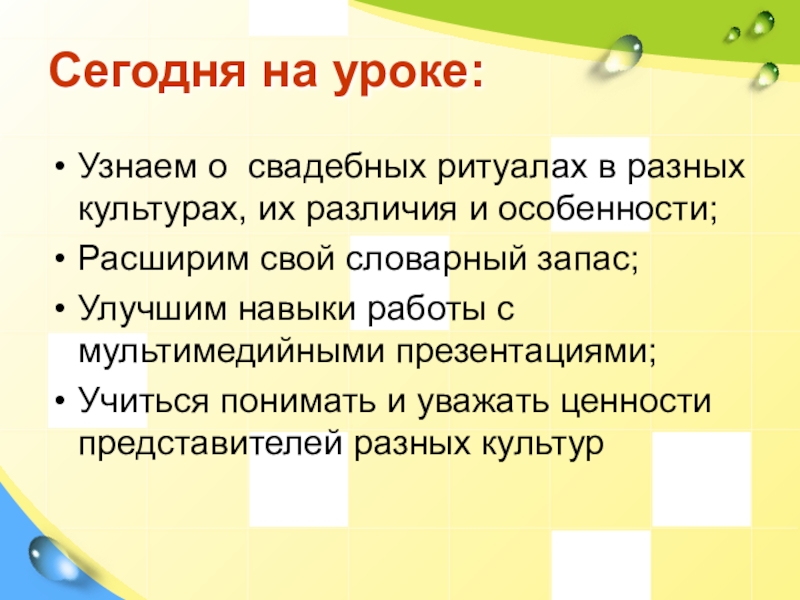 Сегодня на уроке:

• Узнаем о свадебных ритуалах в разных культурах, их различия и особенности;
• Расширим свой словарный запас;
• Улучшим навыки работы с мультимедийными презентациями;
• Учиться понимать и уважать ценности представителей разных культур